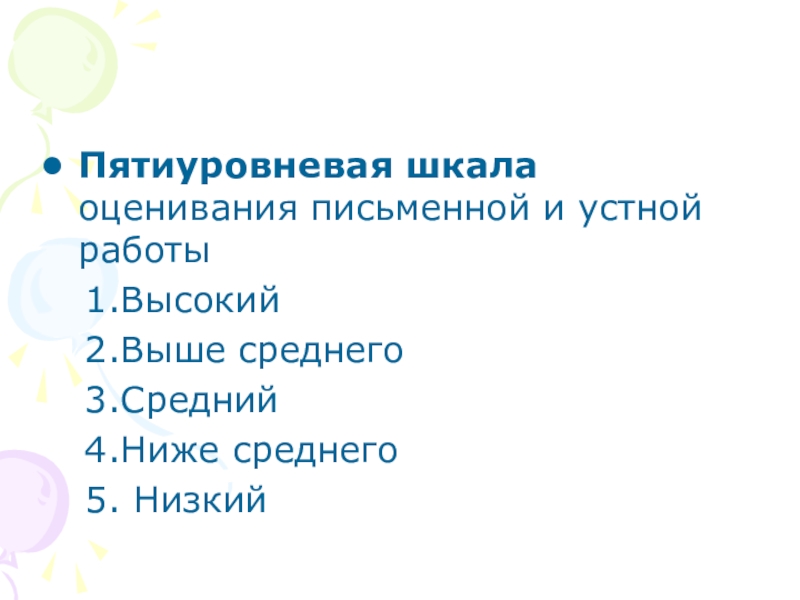 • Пятиуровневая шкала оценивания письменной и устной работы
1.Высокий
2.Выше среднего
3.Средний
4.Ниже среднего
5. Низкий